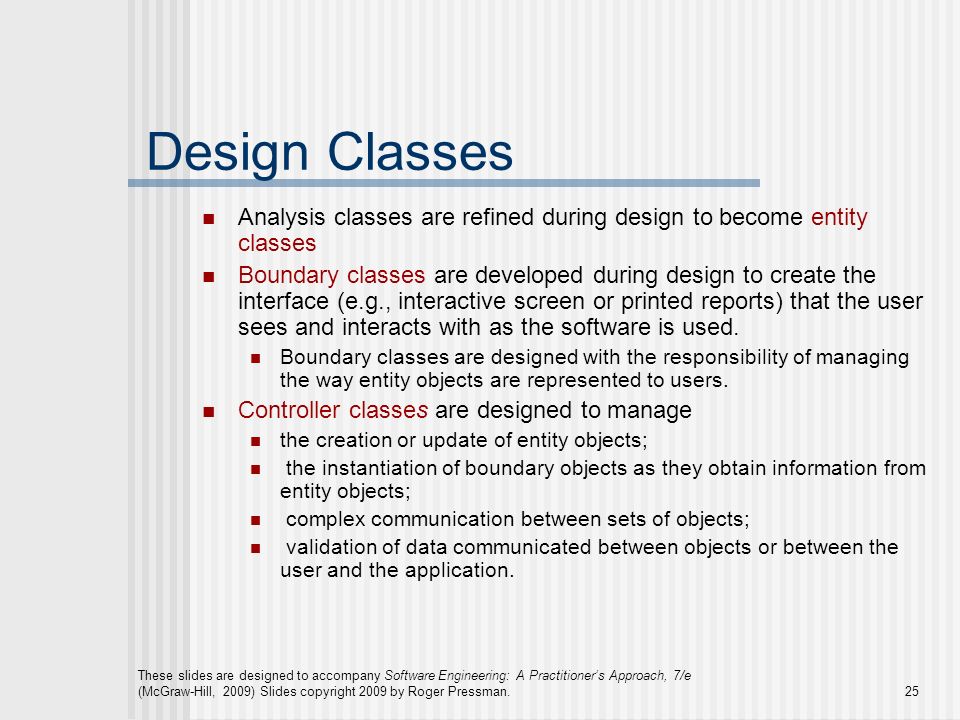 Design Classes

- Analysis classes are refined during design to become entity classes
- Boundary classes are developed during design to create the interface (e.g., interactive screen or printed reports) that the user sees and interacts with as the software is used.
  - Boundary classes are designed with the responsibility of managing the way entity objects are represented to users.
- Controller classes are designed to manage
  - the creation or update of entity objects;
  - the instantiation of boundary objects as they obtain information from entity objects;
  - complex communication between sets of objects;
  - validation of data communicated between objects or between the user and the application.

These slides are designed to accompany Software Engineering: A Practitioner's Approach, 7/e (McGraw-Hill, 2009) Slides copyright 2009 by Roger Pressman.

25